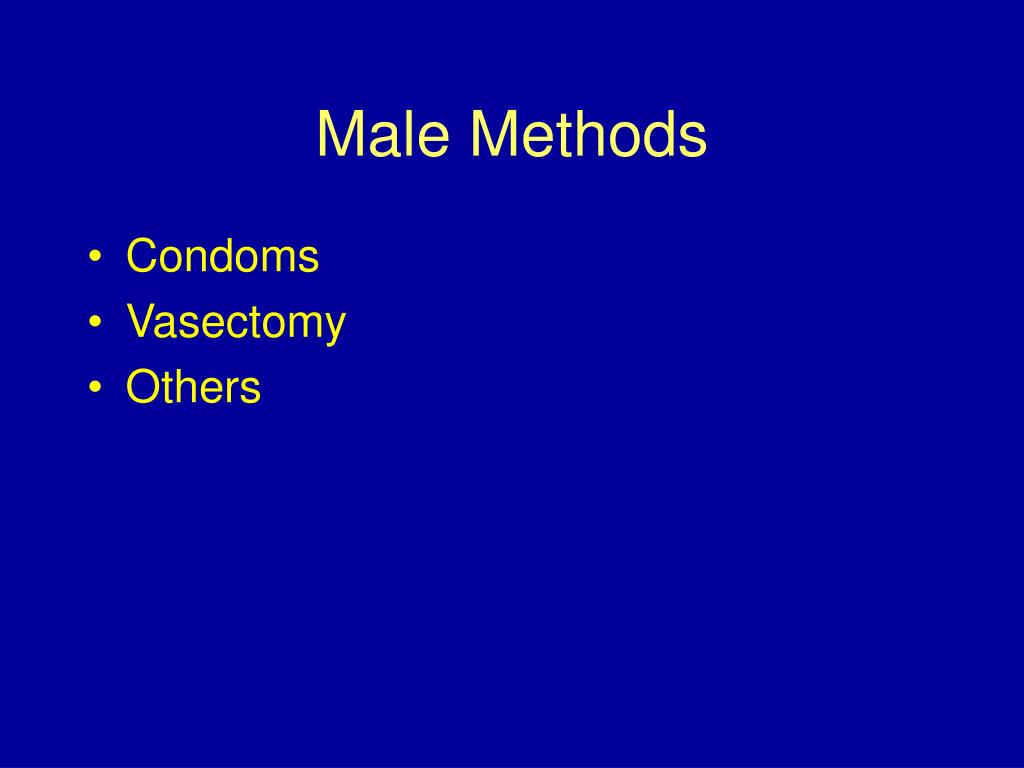 Male Methods

• Condoms
• Vasectomy
• Others